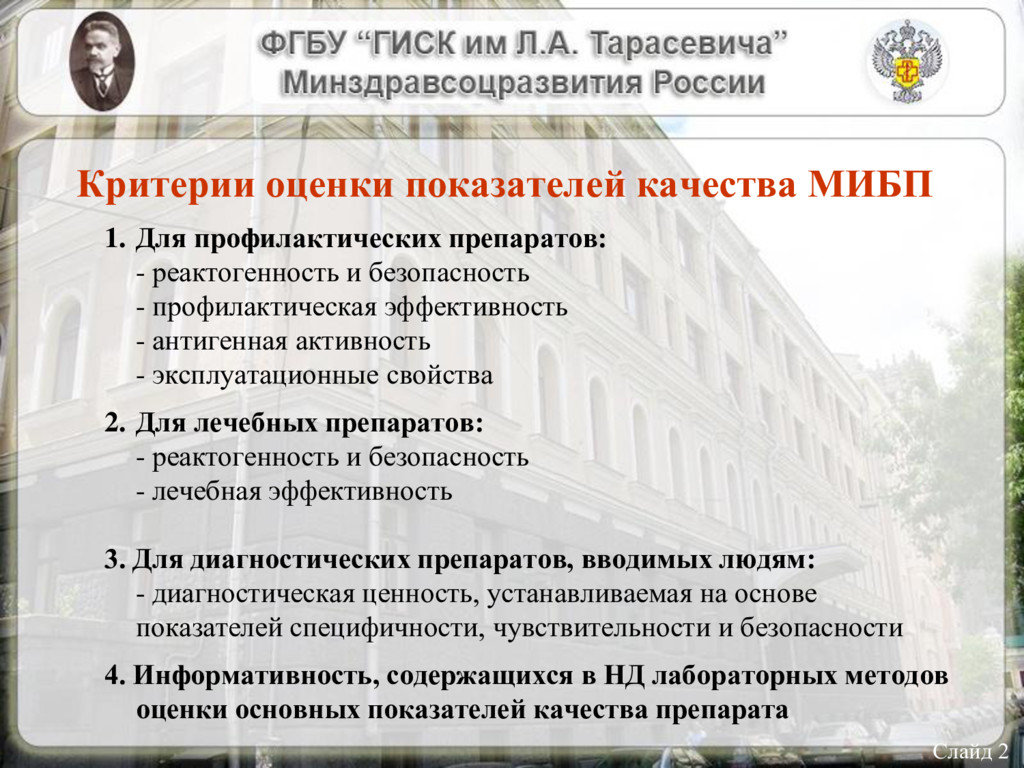 ФГБУ “ГИСК им Л.А. Тарасевича” Минздравсоцразвития России

Критерии оценки показателей качества МИБП

1. Для профилактических препаратов:
- реактогенность и безопасность
- профилактическая эффективность
- антигенная активность
- эксплуатационные свойства

2. Для лечебных препаратов:
- реактогенность и безопасность
- лечебная эффективность

3. Для диагностических препаратов, вводимых людям:
- диагностическая ценность, устанавливаемая на основе показателей специфичности, чувствительности и безопасности

4. Информативность, содержащихся в НД лабораторных методов оценки основных показателей качества препарата

Слайд 2